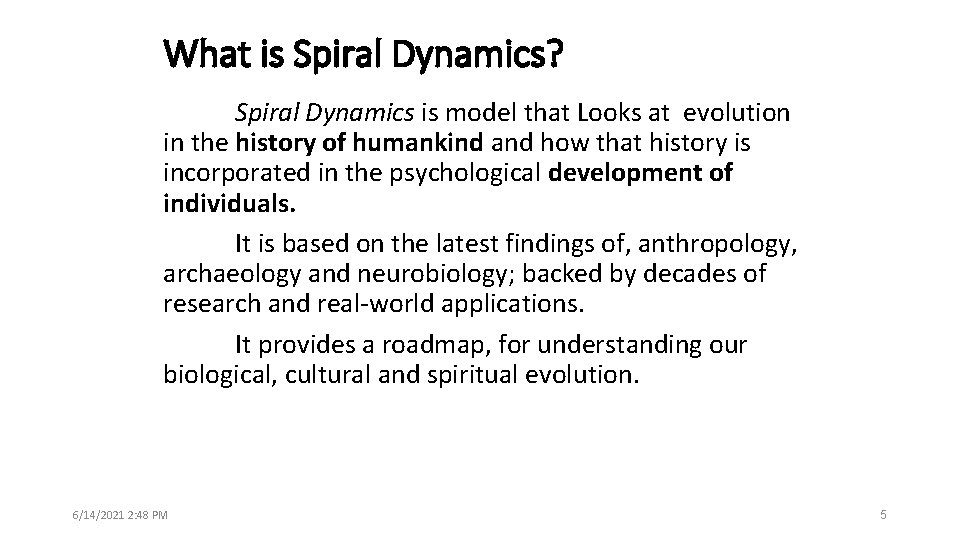 What is Spiral Dynamics?

Spiral Dynamics is model that Looks at evolution in the history of humankind and how that history is incorporated in the psychological development of individuals.

It is based on the latest findings of, anthropology, archaeology and neurobiology; backed by decades of research and real-world applications.

It provides a roadmap, for understanding our biological, cultural and spiritual evolution.

6/14/2021 2:48 PM

5